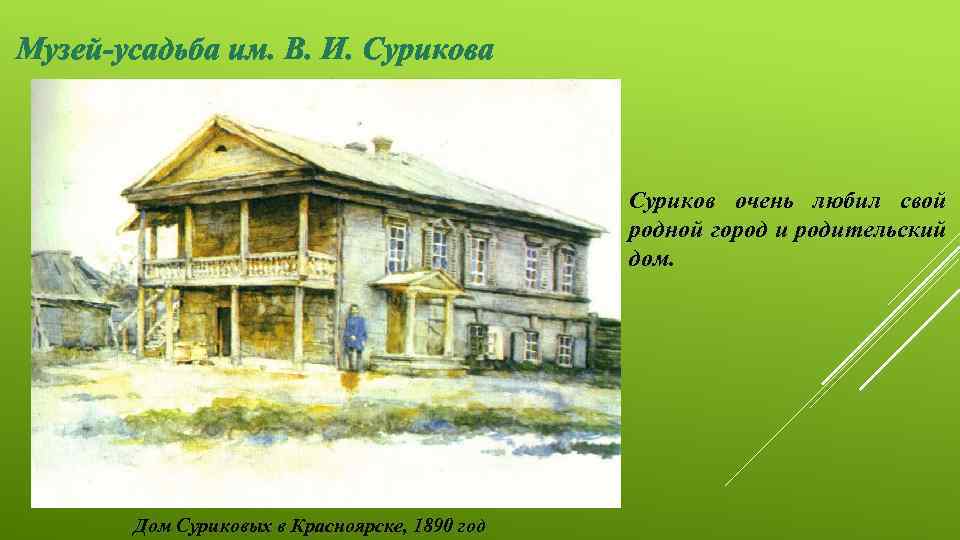 Музей-усадьба им. В. И. Сурикова

Суриков очень любил свой родной город и родительский дом.

Дом Суриковых в Красноярске, 1890 год